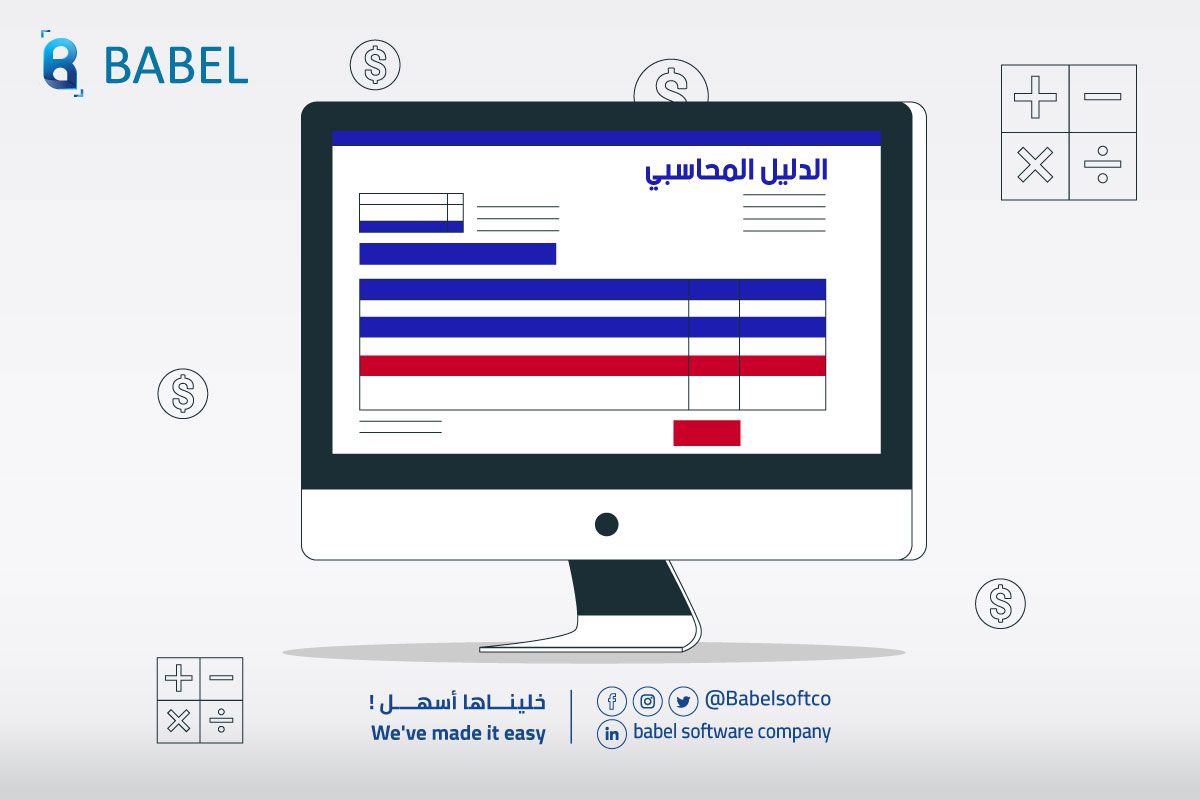 BABEL

الدليل المحاسبي

خليناها أسهل !
We've made it easy

@Babelsoftco
babel software company